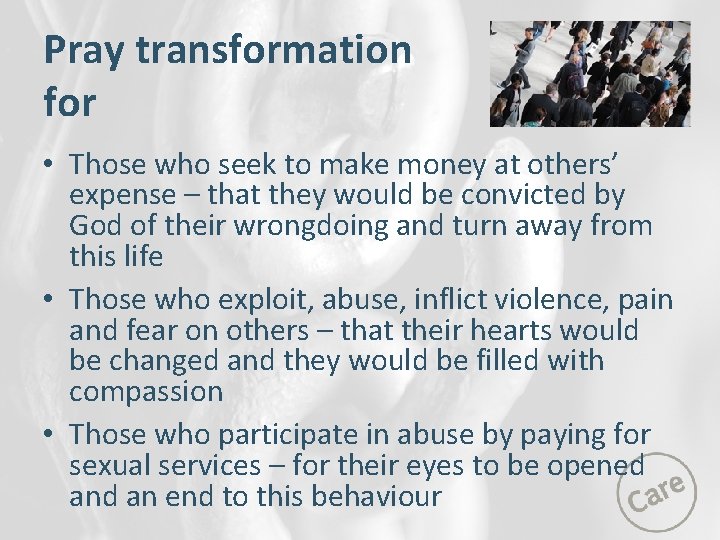 Pray transformation for

• Those who seek to make money at others' expense – that they would be convicted by God of their wrongdoing and turn away from this life

• Those who exploit, abuse, inflict violence, pain and fear on others – that their hearts would be changed and they would be filled with compassion

• Those who participate in abuse by paying for sexual services – for their eyes to be opened and an end to this behaviour

Care